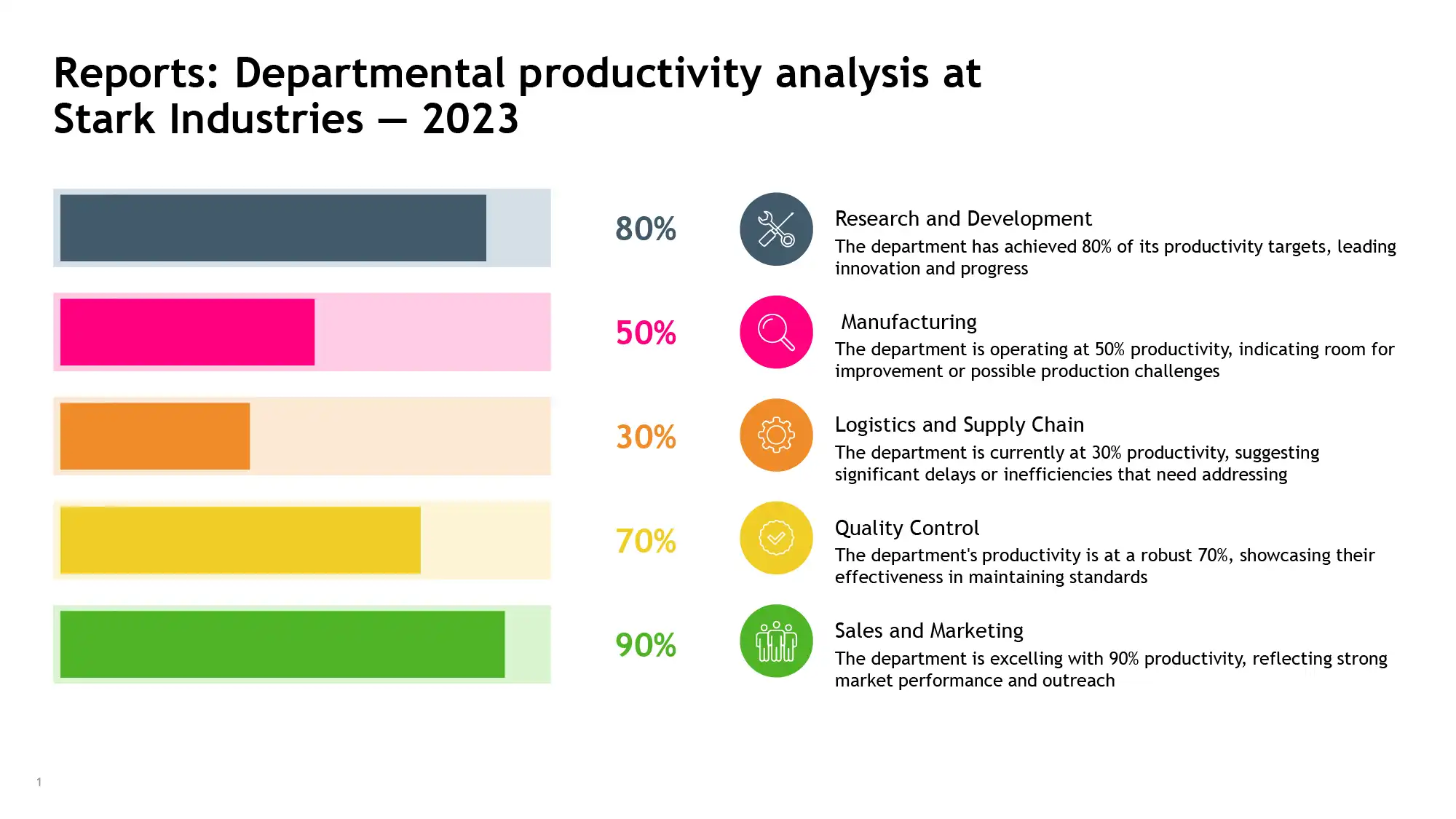 Reports: Departmental productivity analysis at Stark Industries — 2023

80%

Research and Development
The department has achieved 80% of its productivity targets, leading innovation and progress

50%

Manufacturing
The department is operating at 50% productivity, indicating room for improvement or possible production challenges

30%

Logistics and Supply Chain
The department is currently at 30% productivity, suggesting significant delays or inefficiencies that need addressing

70%

Quality Control
The department's productivity is at a robust 70%, showcasing their effectiveness in maintaining standards

90%

Sales and Marketing
The department is excelling with 90% productivity, reflecting strong market performance and outreach

1